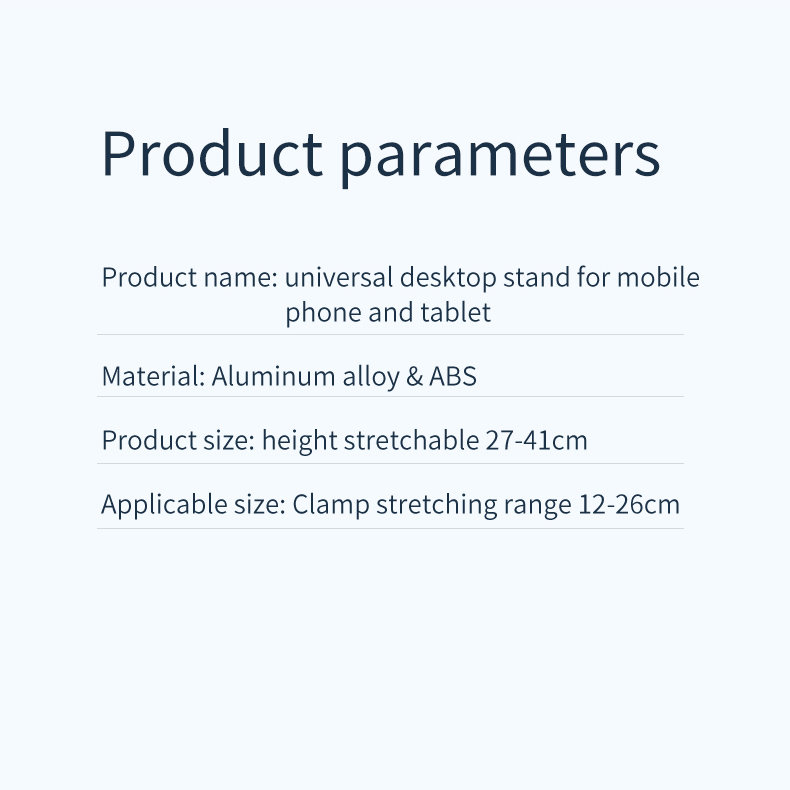 Product parameters

Product name: universal desktop stand for mobile phone and tablet

Material: Aluminum alloy & ABS

Product size: height stretchable 27-41cm

Applicable size: Clamp stretching range 12-26cm